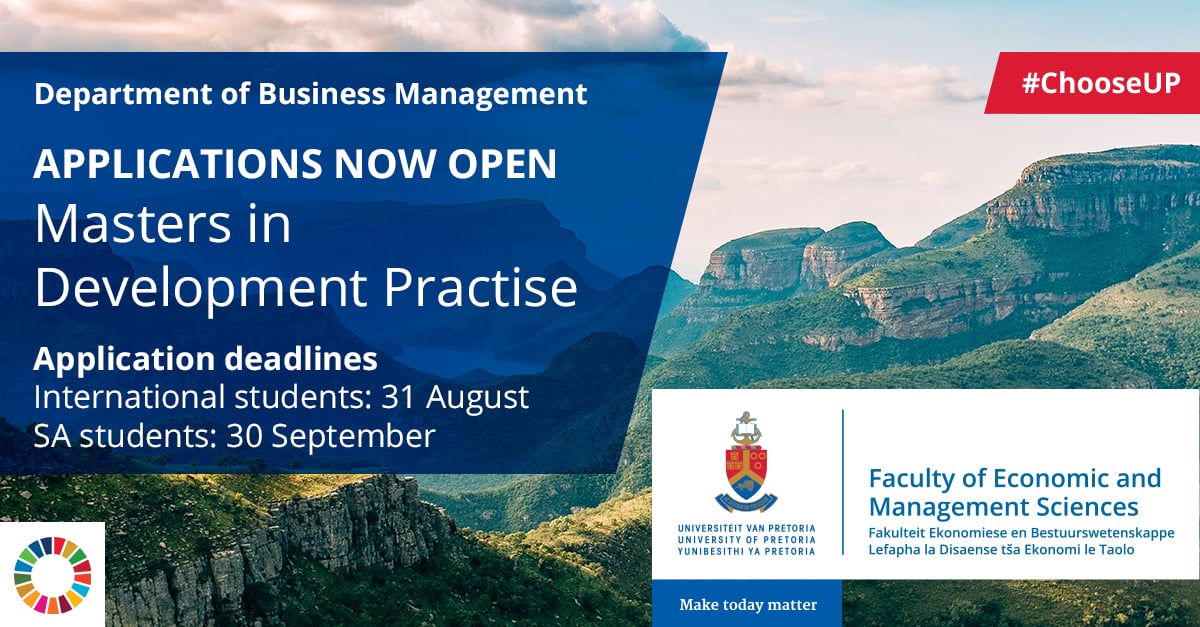 Department of Business Management

APPLICATIONS NOW OPEN
Masters in Development Practise

Application deadlines
International students: 31 August
SA students: 30 September

#ChooseUP

UNIVERSITEIT VAN PRETORIA
UNIVERSITY OF PRETORIA
YUNIBESITHI YA PRETORIA

Faculty of Economic and Management Sciences
Fakulteit Ekonomiese en Bestuurswetenskappe
Lefapha la Disaense tša Ekonomi le Taolo

Make today matter